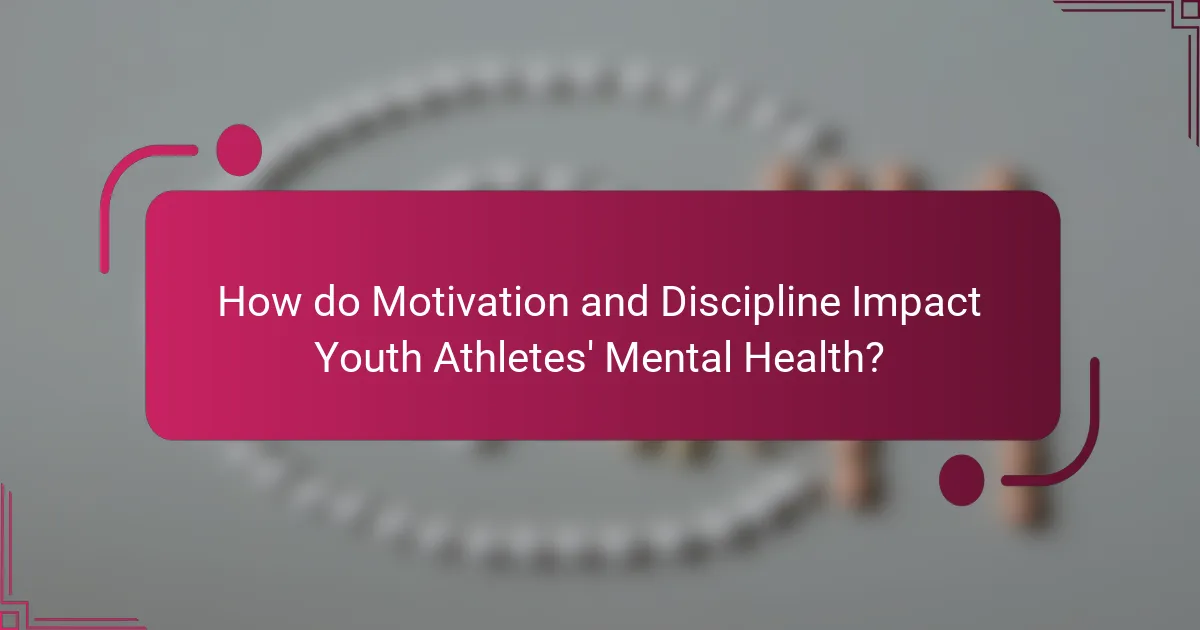 How do Motivation and Discipline Impact Youth Athletes' Mental Health?